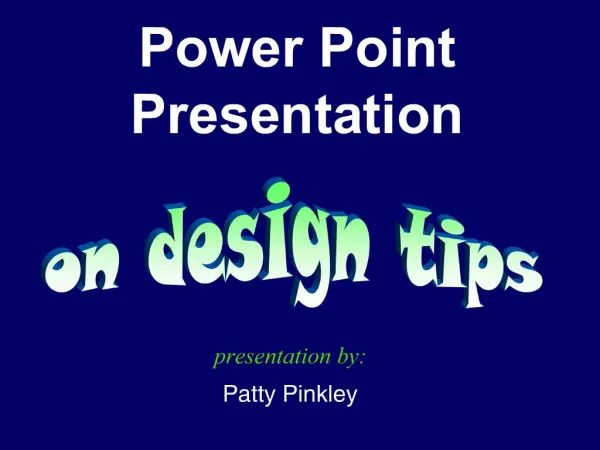 Power Point Presentation

on design tips

presentation by:

Patty Pinkley